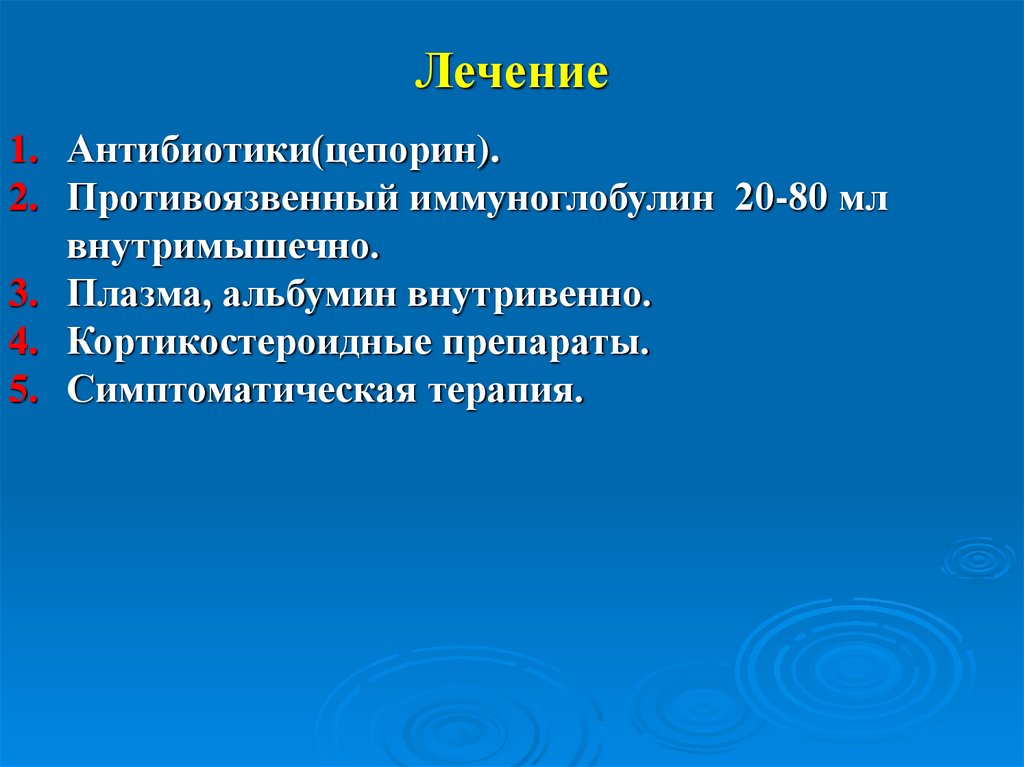 Лечение

1. Антибиотики(цепорин).
2. Противоязвенный иммуноглобулин 20-80 мл внутримышечно.
3. Плазма, альбумин внутривенно.
4. Кортикостероидные препараты.
5. Симптоматическая терапия.